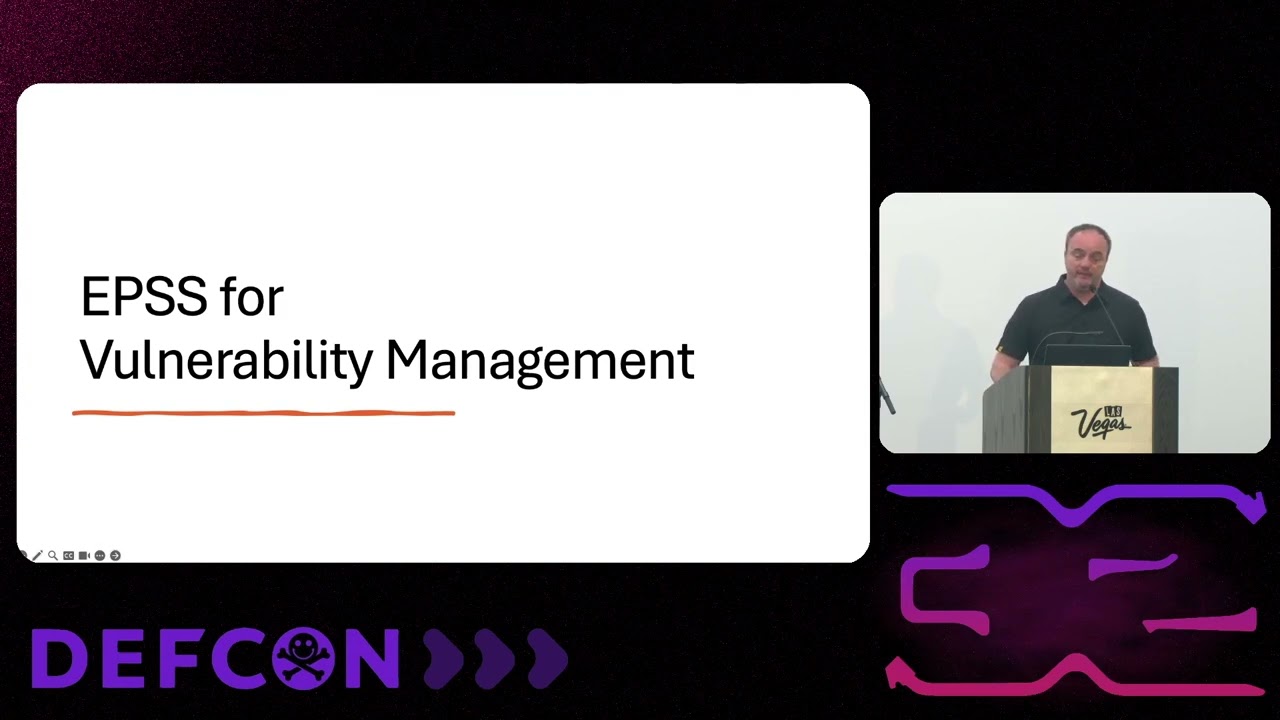 EPSS for
Vulnerability Management

LAS
Vegas

DEFCON